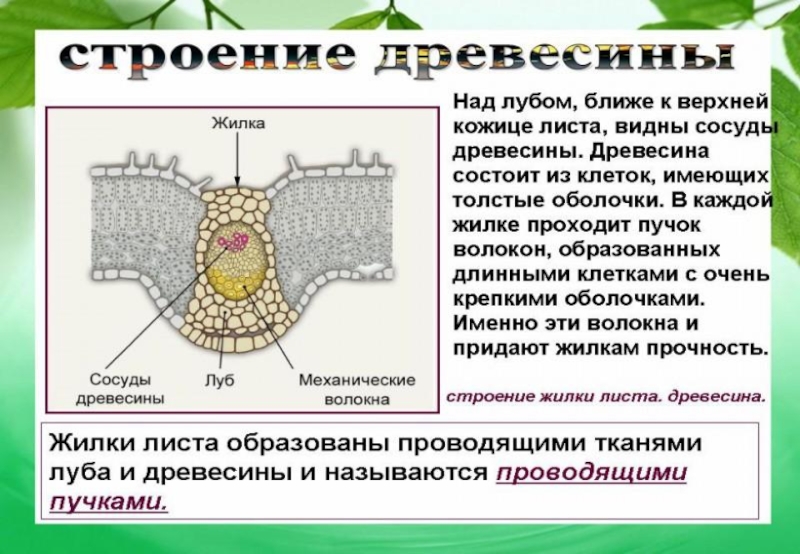 строение древесины

Жилка

Сосуды древесины

Луб

Механические волокна

Над лубом, ближе к верхней кожице листа, видны сосуды древесины. Древесина состоит из клеток, имеющих толстые оболочки. В каждой жилке проходит пучок волокон, образованных длинными клетками с очень крепкими оболочками. Именно эти волокна и придают жилкам прочность.

строение жилки листа. древесина.

Жилки листа образованы проводящими тканями луба и древесины и называются проводящими пучками.